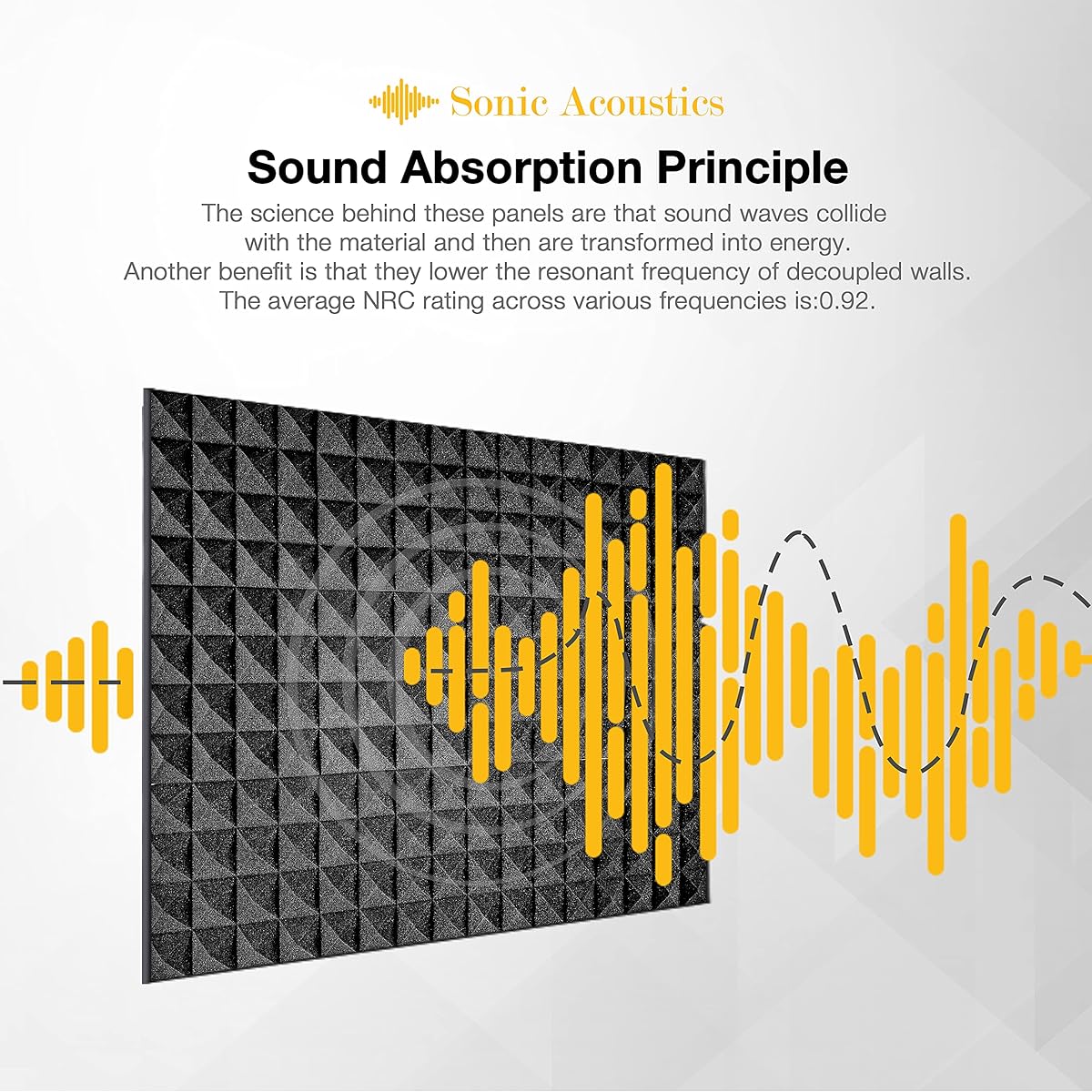 Sonic Acoustics

Sound Absorption Principle

The science behind these panels are that sound waves collide with the material and then are transformed into energy. Another benefit is that they lower the resonant frequency of decoupled walls. The average NRC rating across various frequencies is:0.92.